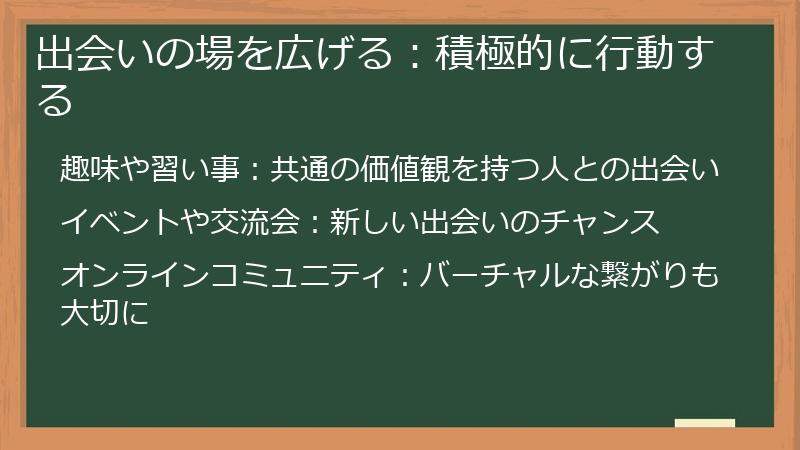 出会いの場を広げる：積極的に行動する

趣味や習い事：共通の価値観を持つ人との出会い

イベントや交流会：新しい出会いのチャンス

オンラインコミュニティ：バーチャルな繋がりも大切に